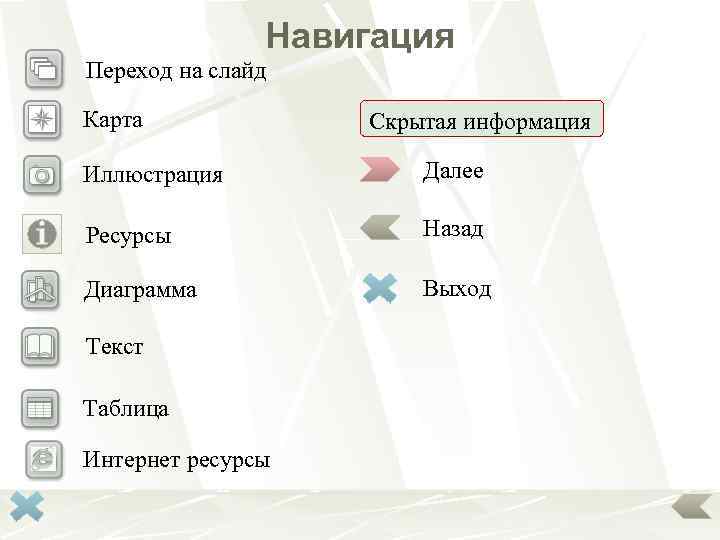 Навигация

Переход на слайд

Карта

Иллюстрация

Ресурсы

Диаграмма

Текст

Таблица

Интернет ресурсы

Скрытая информация

Далее

Назад

Выход